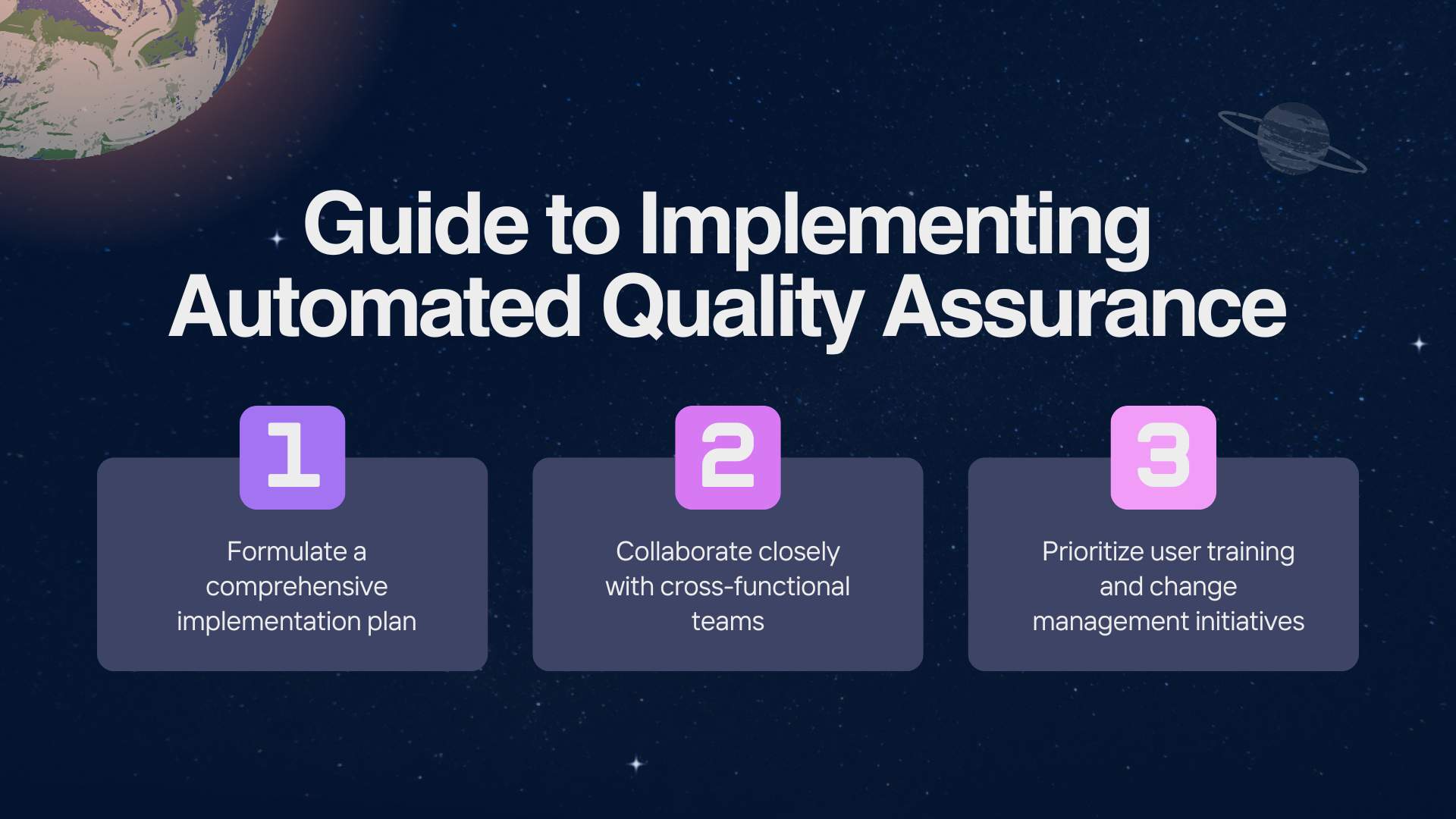 Guide to Implementing Automated Quality Assurance

1

Formulate a comprehensive implementation plan

2

Collaborate closely with cross-functional teams

3

Prioritize user training and change management initiatives